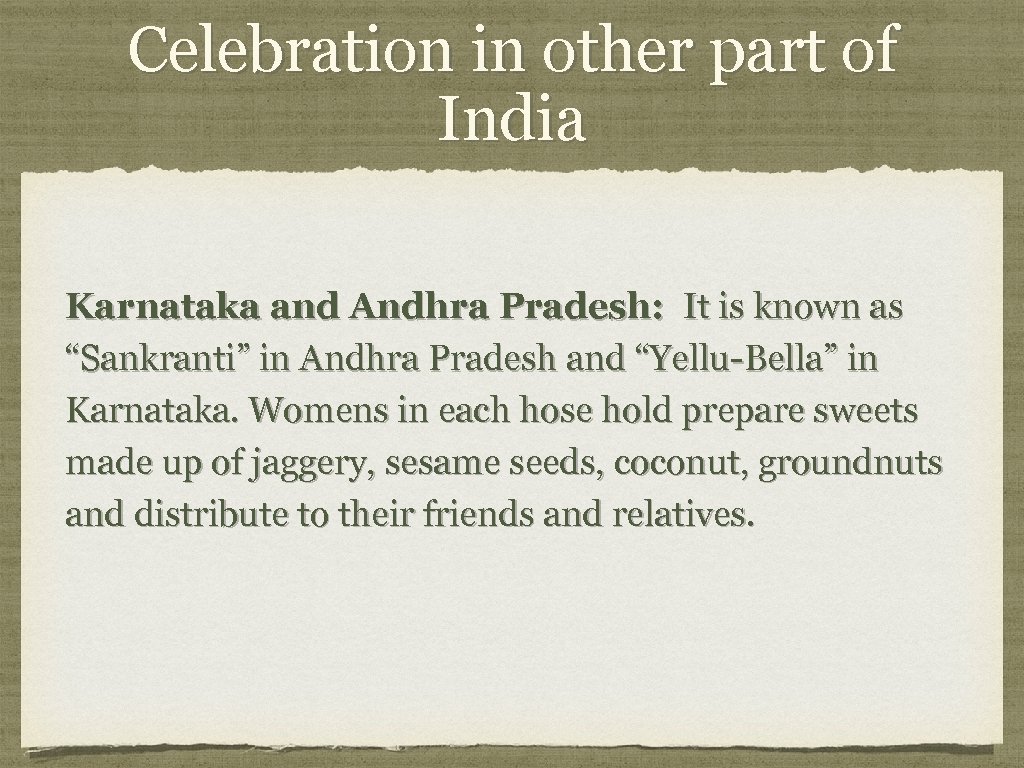 Celebration in other part of India

Karnataka and Andhra Pradesh: It is known as “Sankranti” in Andhra Pradesh and “Yellu-Bella” in Karnataka. Womens in each hose hold prepare sweets made up of jaggery, sesame seeds, coconut, groundnuts and distribute to their friends and relatives.